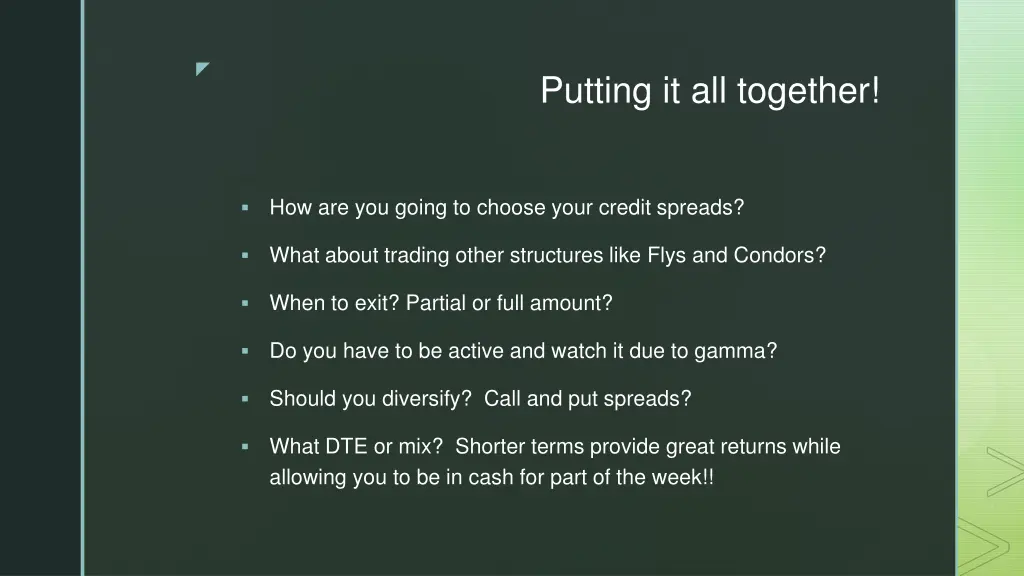 Putting it all together!

▪ How are you going to choose your credit spreads?

▪ What about trading other structures like Flys and Condors?

▪ When to exit? Partial or full amount?

▪ Do you have to be active and watch it due to gamma?

▪ Should you diversify? Call and put spreads?

▪ What DTE or mix? Shorter terms provide great returns while allowing you to be in cash for part of the week!!